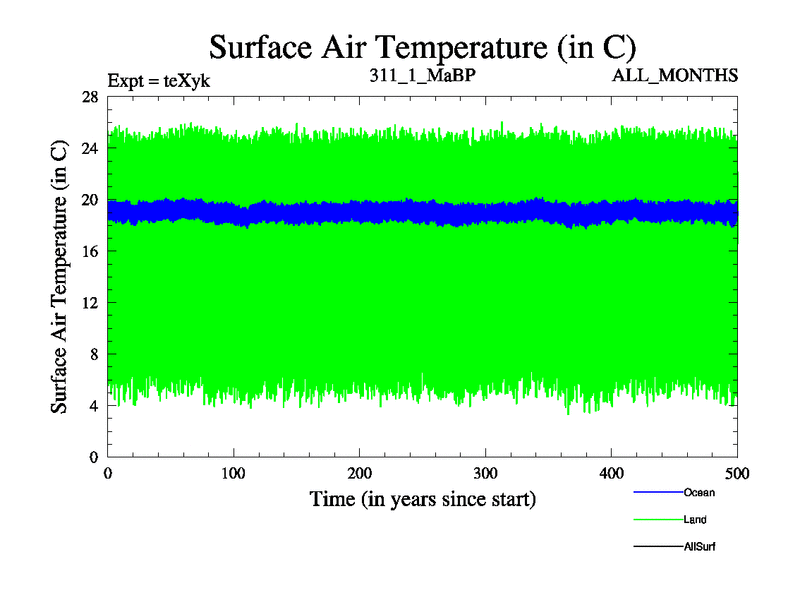 Surface Air Temperature (in C)

Expt = teXyk

311_1_MaBP

ALL_MONTHS

Surface Air Temperature (in C)

28
24
20
16
12
8
4
0

0
100
200
300
400
500

Time (in years since start)

Ocean
Land
AllSurf